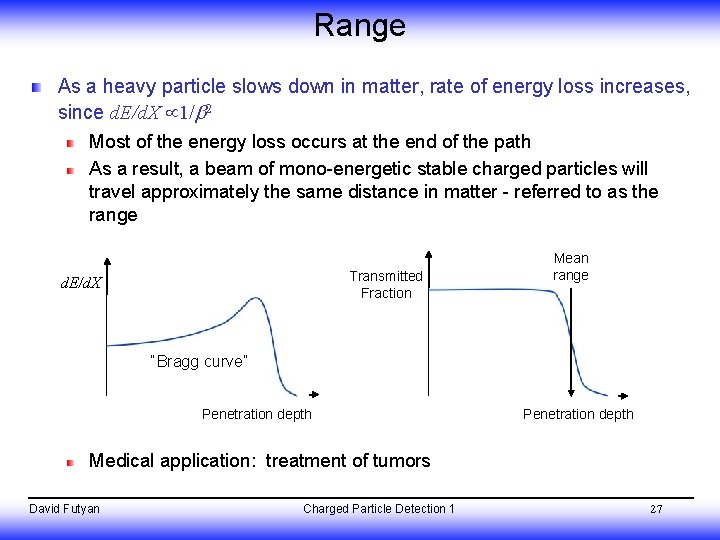 Range

As a heavy particle slows down in matter, rate of energy loss increases, since $dE/dX \propto 1/\beta^2$

Most of the energy loss occurs at the end of the path

As a result, a beam of mono-energetic stable charged particles will travel approximately the same distance in matter - referred to as the range

$dE/dX$

"Bragg curve"

Penetration depth

Transmitted Fraction

Mean range

Penetration depth

Medical application: treatment of tumors

David Futyan

Charged Particle Detection 1

27